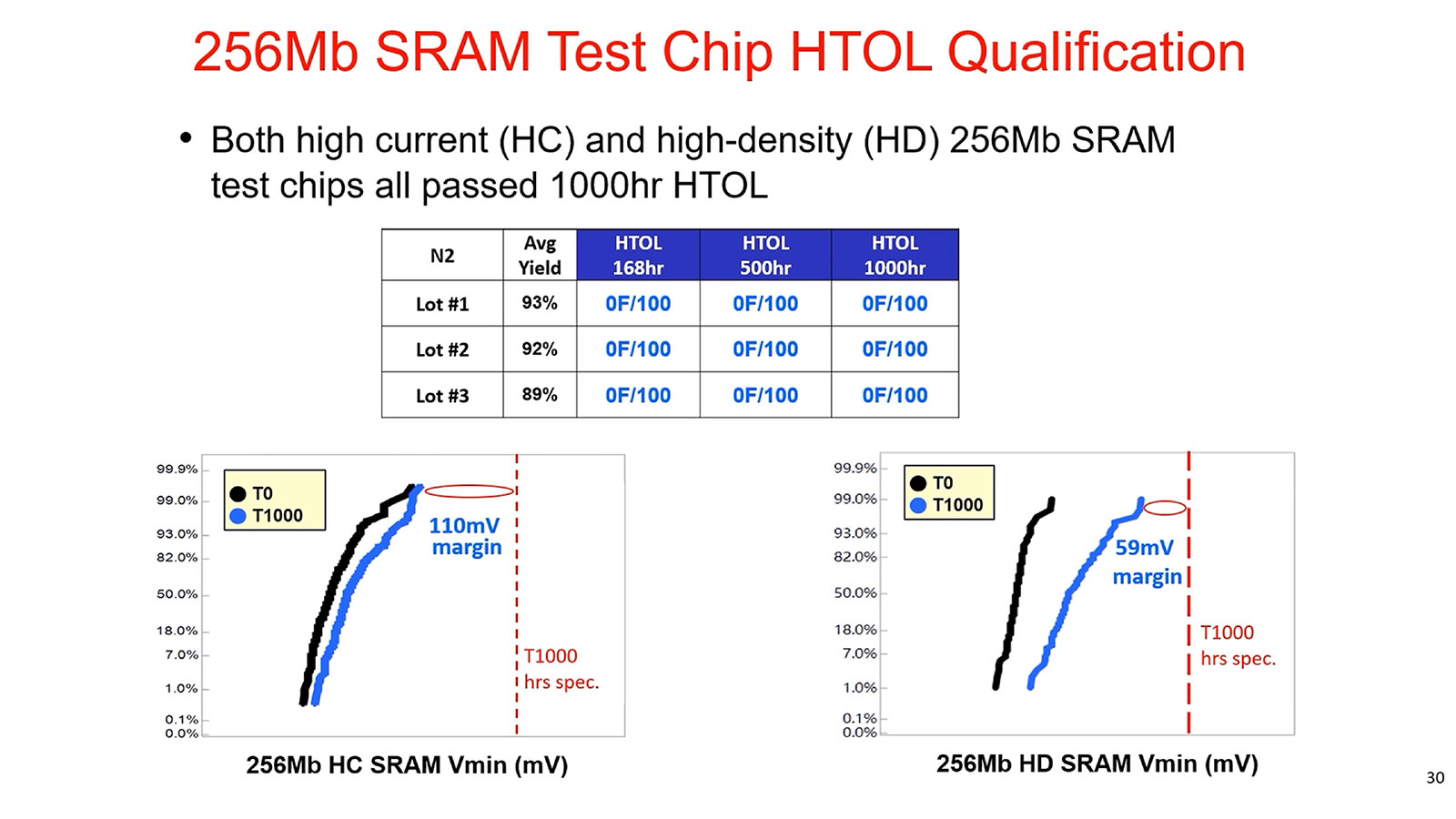 256Mb SRAM Test Chip HTOL Qualification

• Both high current (HC) and high-density (HD) 256Mb SRAM test chips all passed 1000hr HTOL

| N2 | Avg Yield | HTOL 168hr | HTOL 500hr | HTOL 1000hr |
|---|---|---|---|---|
| Lot #1 | 93% | 0F/100 | 0F/100 | 0F/100 |
| Lot #2 | 92% | 0F/100 | 0F/100 | 0F/100 |
| Lot #3 | 89% | 0F/100 | 0F/100 | 0F/100 |

99.9%
99.0%
93.0%
82.0%
50.0%
18.0%
7.0%
1.0%
0.1%
0.0%

T0
T1000

110mV margin

T1000 hrs spec.

256Mb HC SRAM Vmin (mV)

99.9%
99.0%
93.0%
82.0%
50.0%
18.0%
7.0%
1.0%
0.1%
0.0%

T0
T1000

59mV margin

T1000 hrs spec.

256Mb HD SRAM Vmin (mV)

30